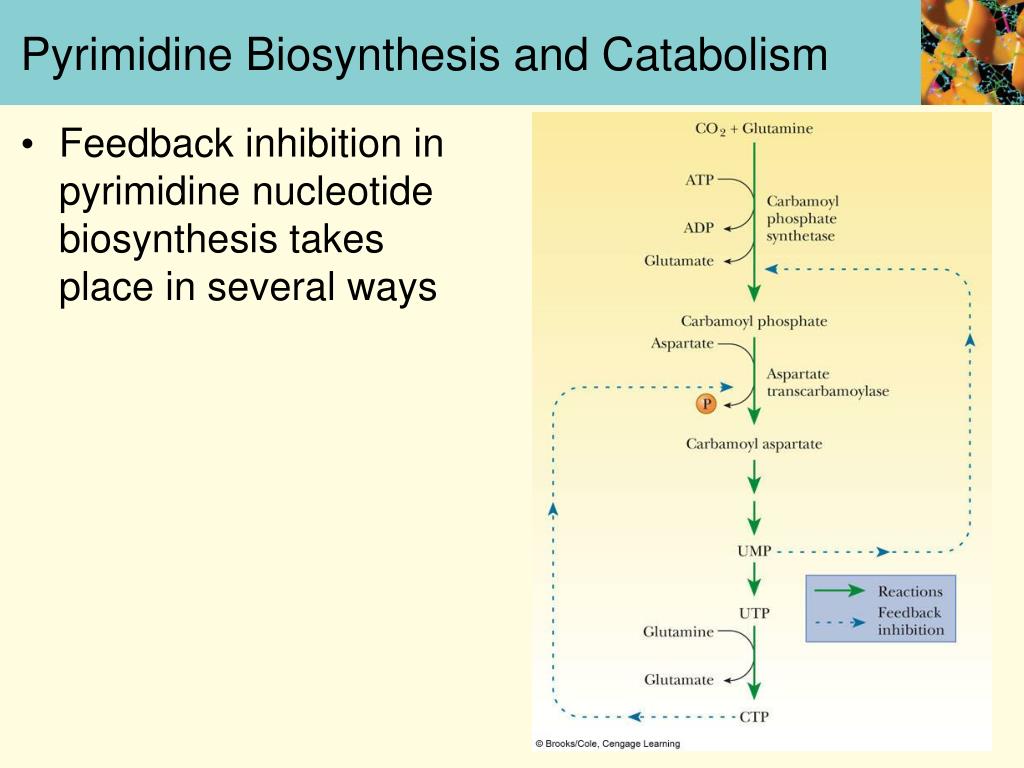 Pyrimidine Biosynthesis and Catabolism

• Feedback inhibition in pyrimidine nucleotide biosynthesis takes place in several ways

$CO_2$ + Glutamine

ATP

ADP

Glutamate

Carbamoyl phosphate synthetase

Carbamoyl phosphate

Aspartate

Aspartate transcarbamoylase

P

Carbamoyl aspartate

UMP

UTP

Glutamine

Glutamate

CTP

Reactions

Feedback inhibition

© Brooks/Cole, Cengage Learning